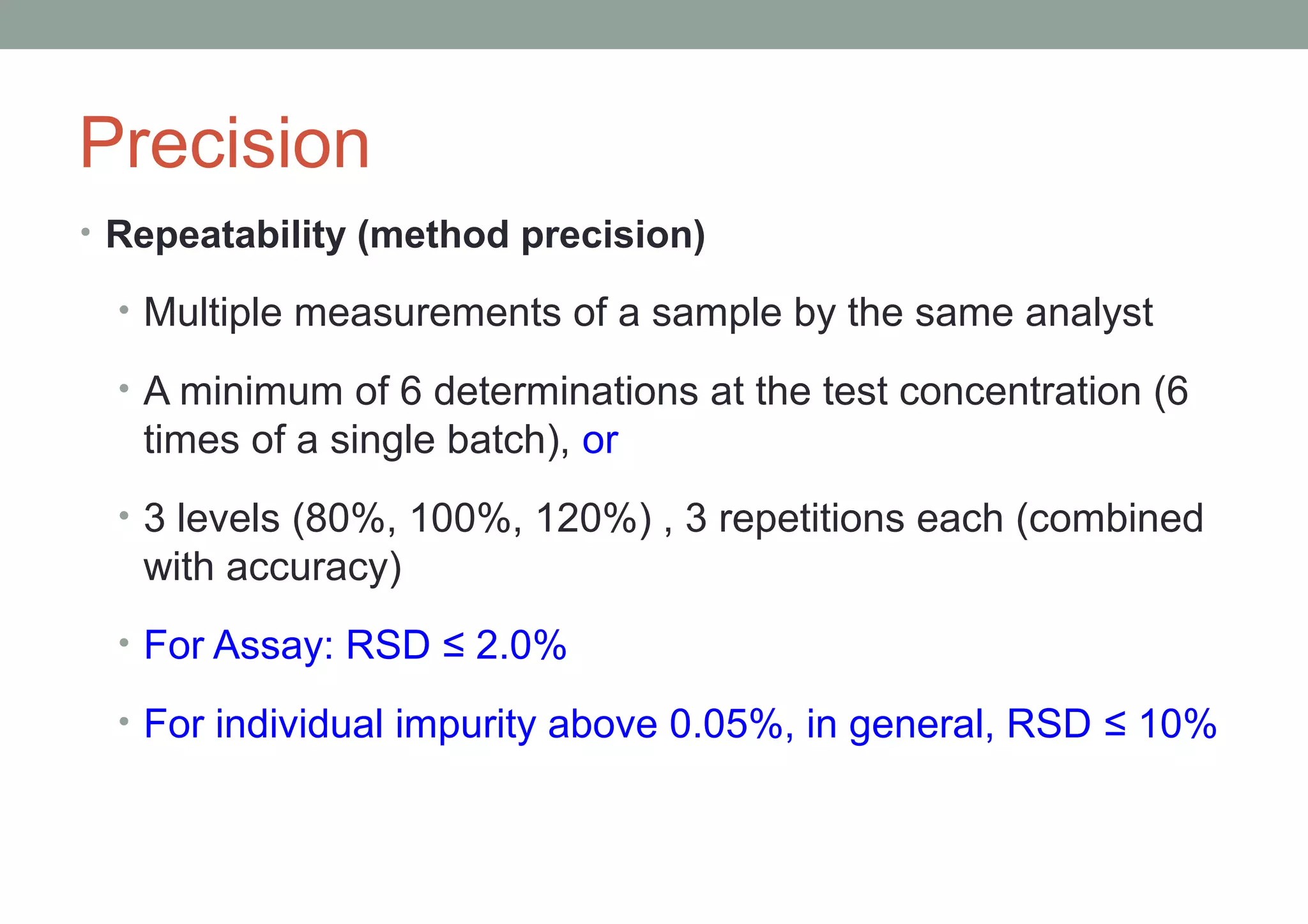 Precision

• Repeatability (method precision)

• Multiple measurements of a sample by the same analyst

• A minimum of 6 determinations at the test concentration (6 times of a single batch), or

• 3 levels (80%, 100%, 120%) , 3 repetitions each (combined with accuracy)

• For Assay: RSD ≤ 2.0%

• For individual impurity above 0.05%, in general, RSD ≤ 10%